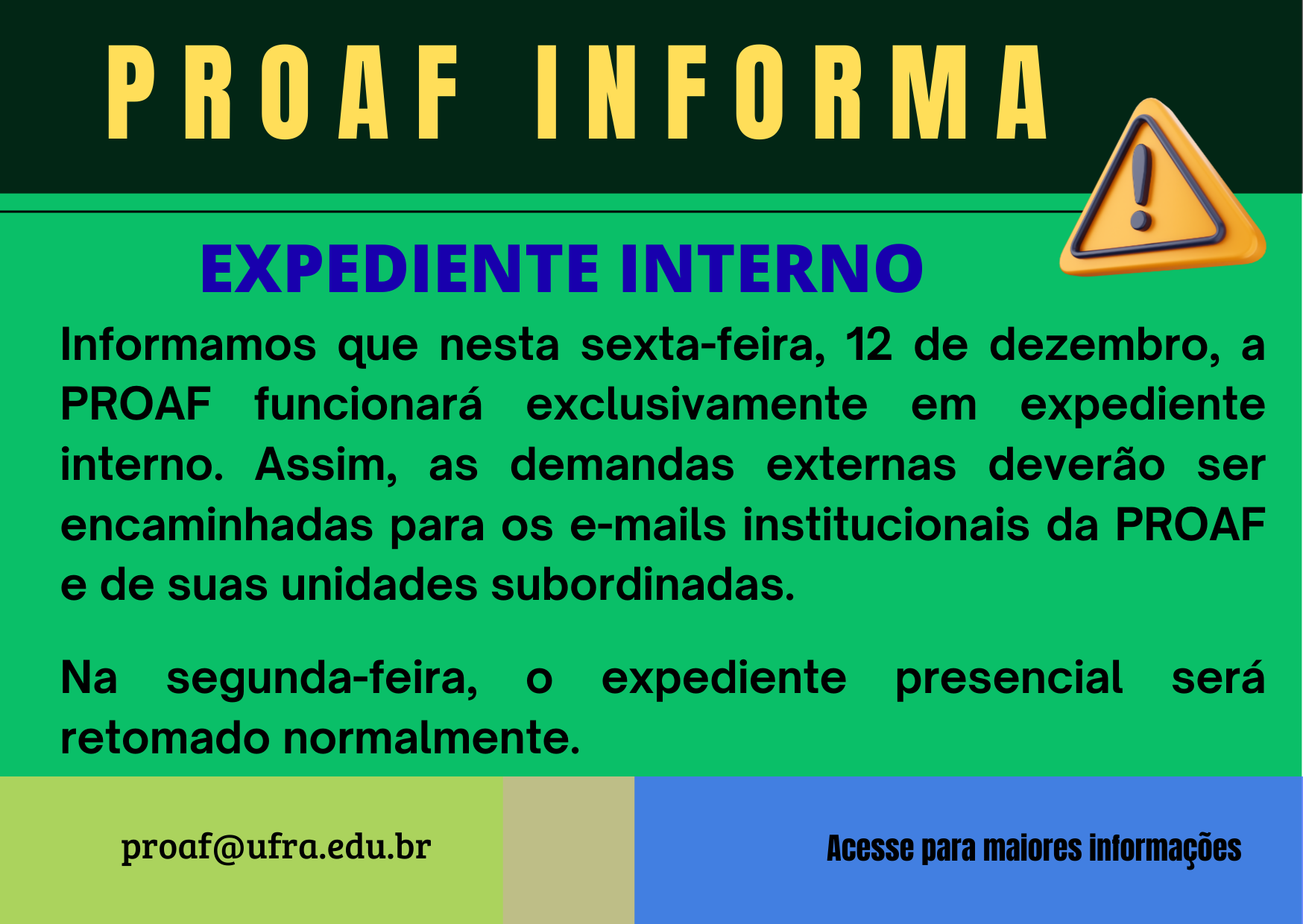 PROAF INFORMA

EXPEDIENTE INTERNO

Informamos que nesta sexta-feira, 12 de dezembro, a PROAF funcionará exclusivamente em expediente interno. Assim, as demandas externas deverão ser encaminhadas para os e-mails institucionais da PROAF e de suas unidades subordinadas.

Na segunda-feira, o expediente presencial será retomado normalmente.

proaf@ufra.edu.br

Acesse para maiores informações